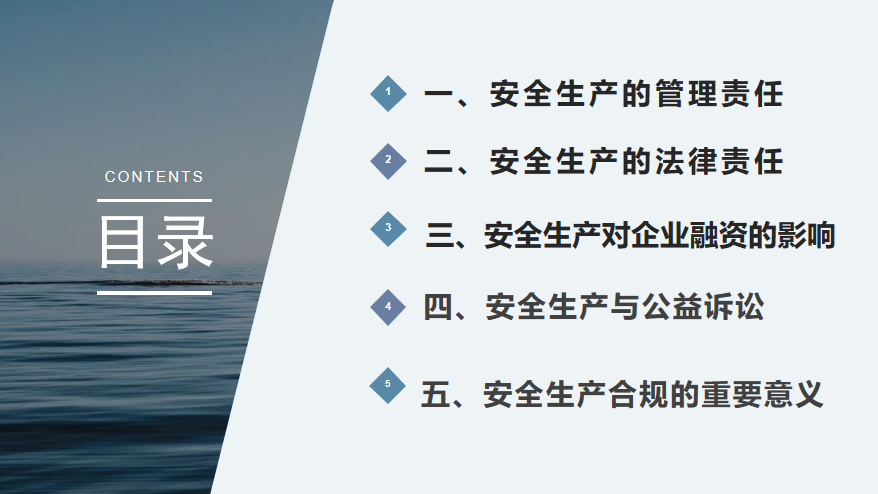 CONTENTS

目录

1 一、安全生产的管理责任

2 二、安全生产的法律责任

3 三、安全生产对企业融资的影响

4 四、安全生产与公益诉讼

5 五、安全生产合规的重要意义